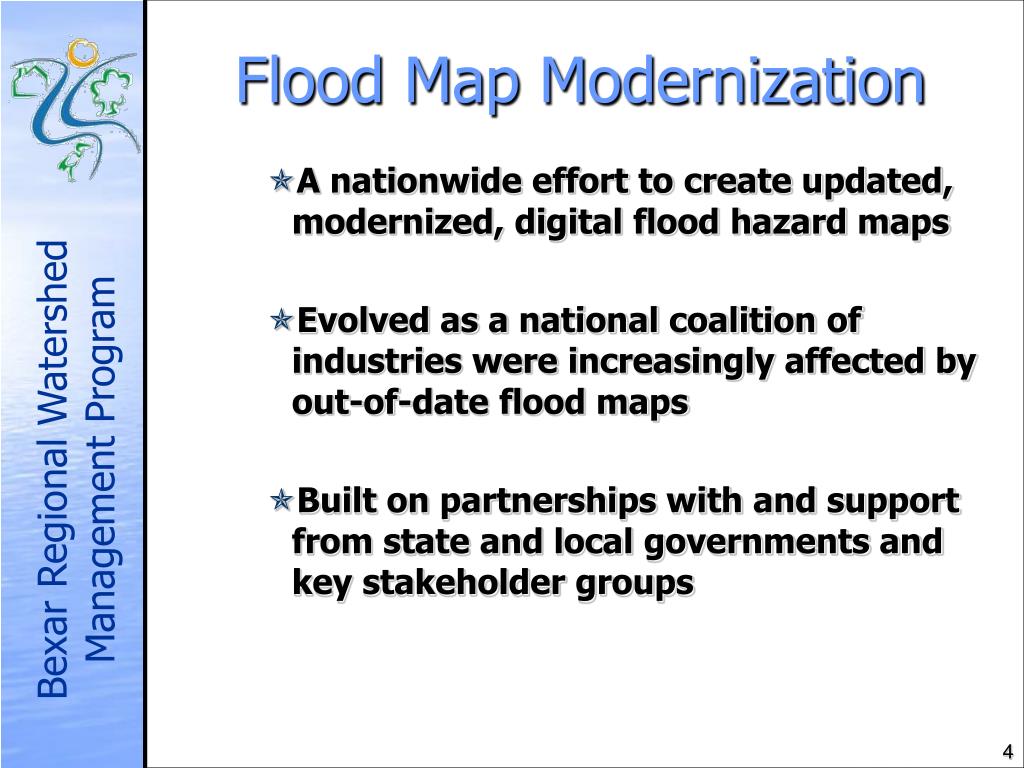 Bexar Regional Watershed Management Program

Flood Map Modernization

A nationwide effort to create updated, modernized, digital flood hazard maps

Evolved as a national coalition of industries were increasingly affected by out-of-date flood maps

Built on partnerships with and support from state and local governments and key stakeholder groups

4